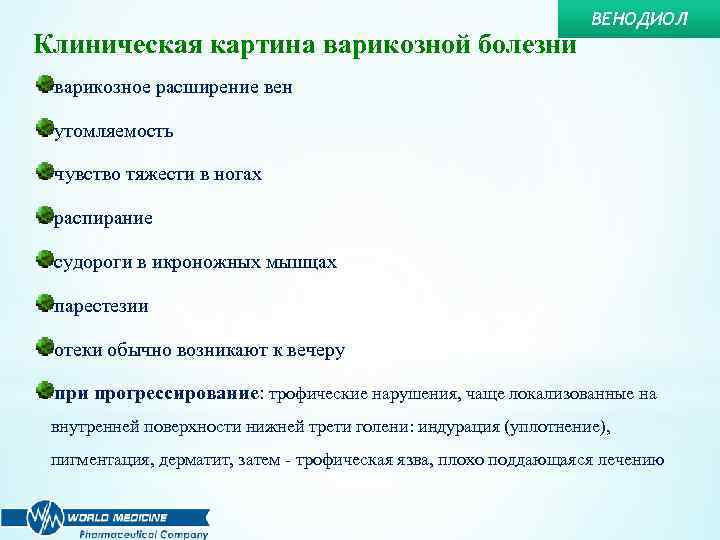 ВЕНОДИОЛ

Клиническая картина варикозной болезни

варикозное расширение вен

утомляемость

чувство тяжести в ногах

распирание

судороги в икроножных мышцах

парестезии

отеки обычно возникают к вечеру

при прогрессирование: трофические нарушения, чаще локализованные на внутренней поверхности нижней трети голени: индурация (уплотнение), пигментация, дерматит, затем - трофическая язва, плохо поддающаяся лечению

WORLD MEDICINE
Pharmaceutical Company